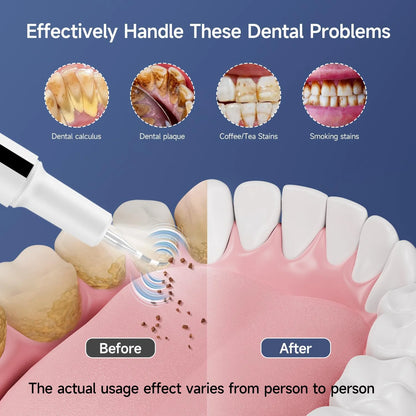 Effectively Handle These Dental Problems

Dental calculus

Dental plaque

Coffee/Tea Stains

Smoking stains

Before

After

The actual usage effect varies from person to person